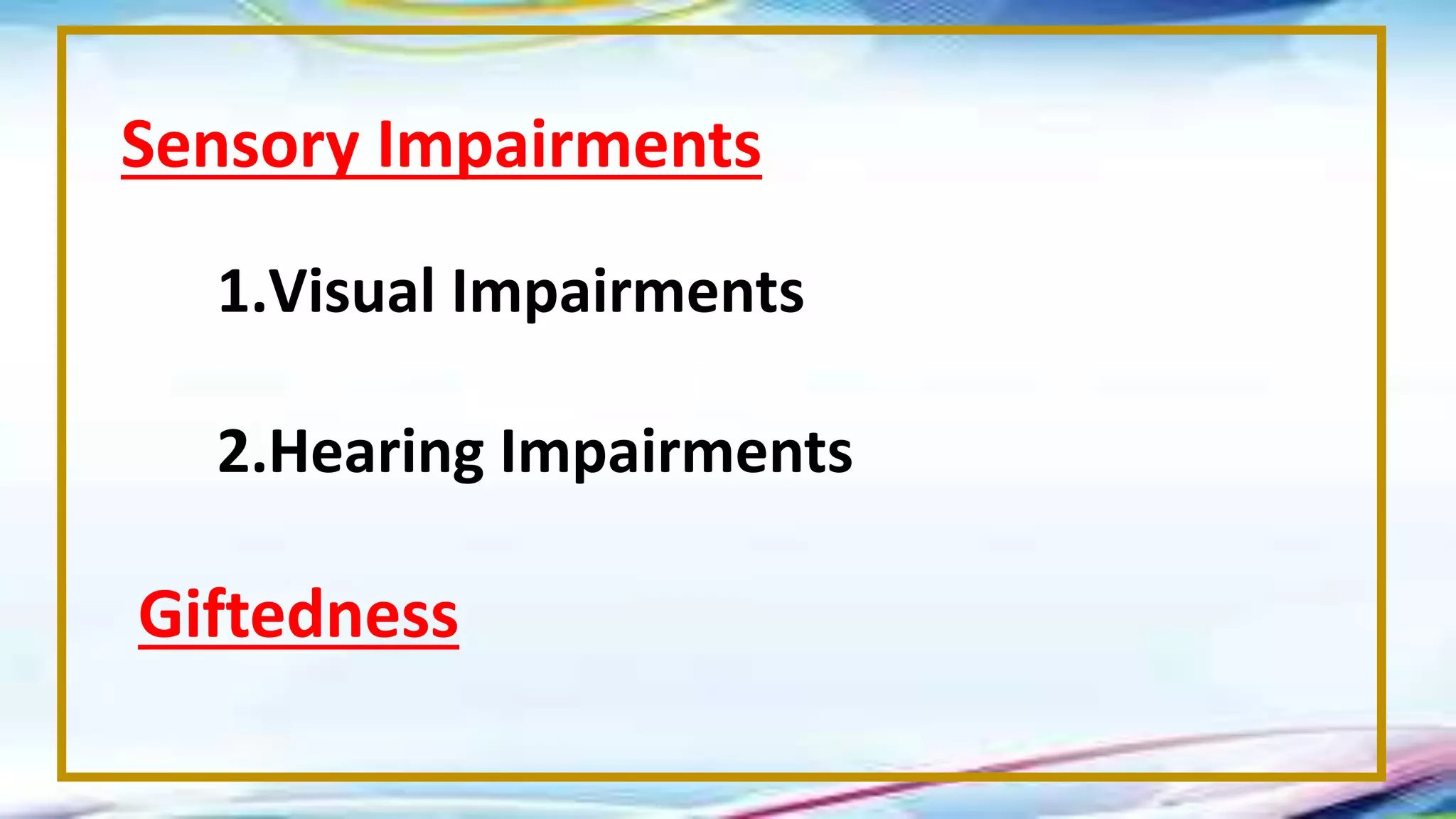 Sensory Impairments

1.Visual Impairments

2.Hearing Impairments

Giftedness